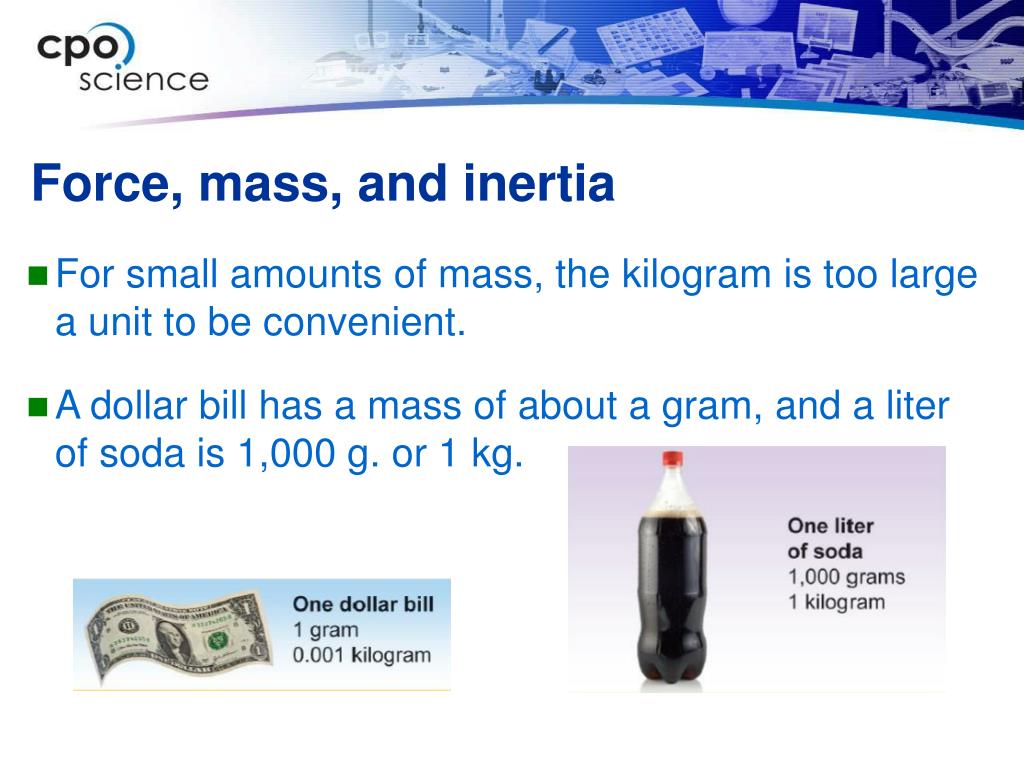 cpo science

Force, mass, and inertia

For small amounts of mass, the kilogram is too large a unit to be convenient.

A dollar bill has a mass of about a gram, and a liter of soda is 1,000 g. or 1 kg.

One dollar bill
1 gram
0.001 kilogram

One liter of soda
1,000 grams
1 kilogram